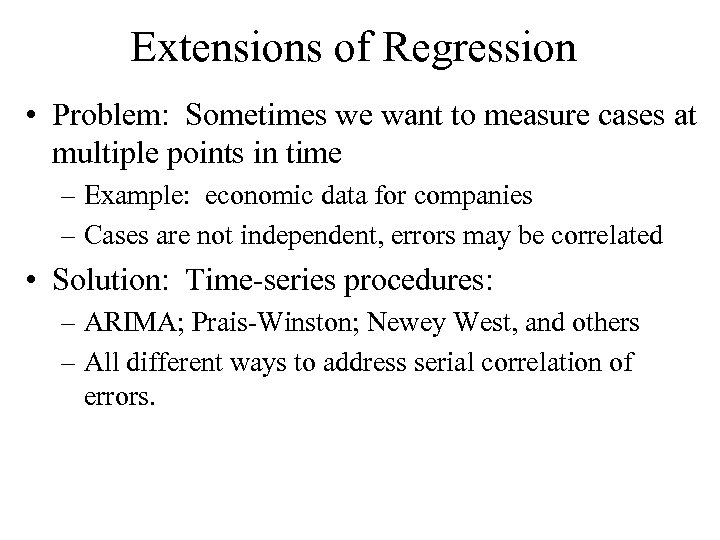 Extensions of Regression

• Problem: Sometimes we want to measure cases at multiple points in time

– Example: economic data for companies

– Cases are not independent, errors may be correlated

• Solution: Time-series procedures:

– ARIMA; Prais-Winston; Newey West, and others

– All different ways to address serial correlation of errors.